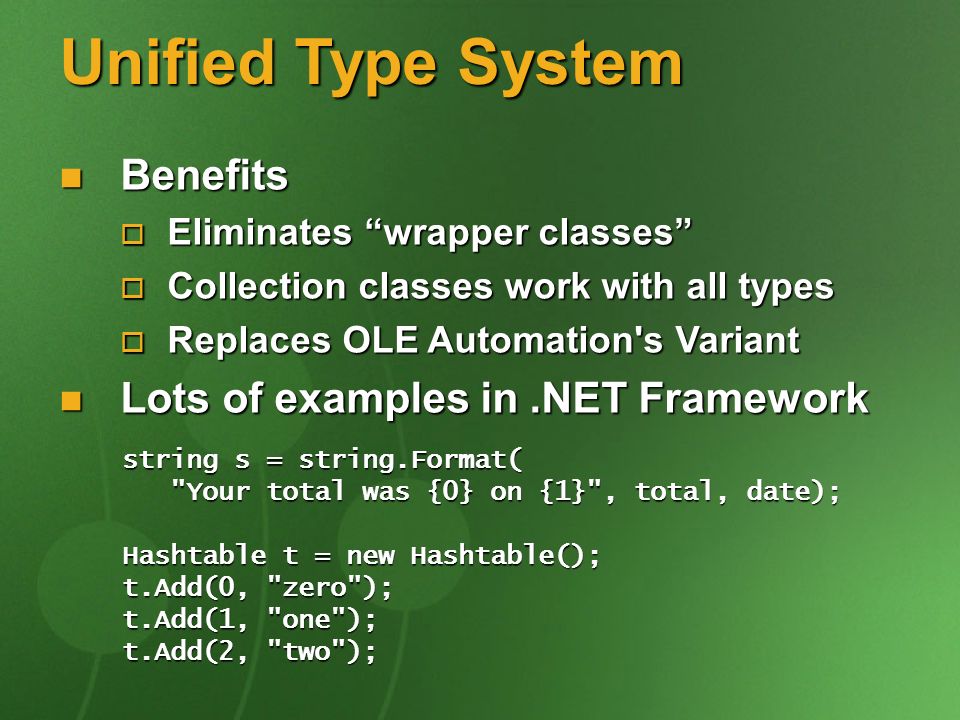 Unified Type System

Benefits

Eliminates “wrapper classes”

Collection classes work with all types

Replaces OLE Automation's Variant

Lots of examples in .NET Framework

string s = string.Format(
   "Your total was {0} on {1}", total, date);

Hashtable t = new Hashtable();
t.Add(0, "zero");
t.Add(1, "one");
t.Add(2, "two");